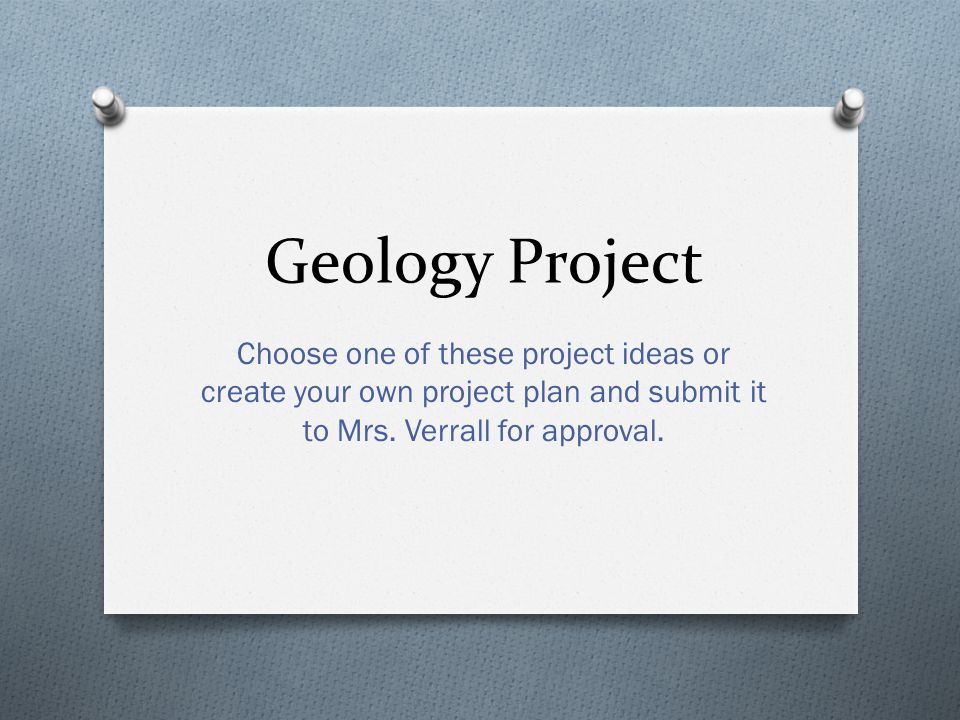 Geology Project

Choose one of these project ideas or create your own project plan and submit it to Mrs. Verrall for approval.